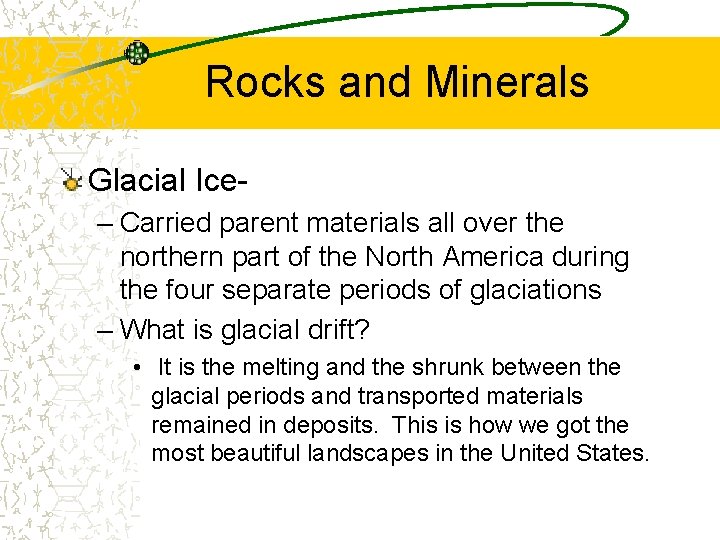 Rocks and Minerals

Glacial Ice-

– Carried parent materials all over the northern part of the North America during the four separate periods of glaciations

– What is glacial drift?

• It is the melting and the shrunk between the glacial periods and transported materials remained in deposits. This is how we got the most beautiful landscapes in the United States.